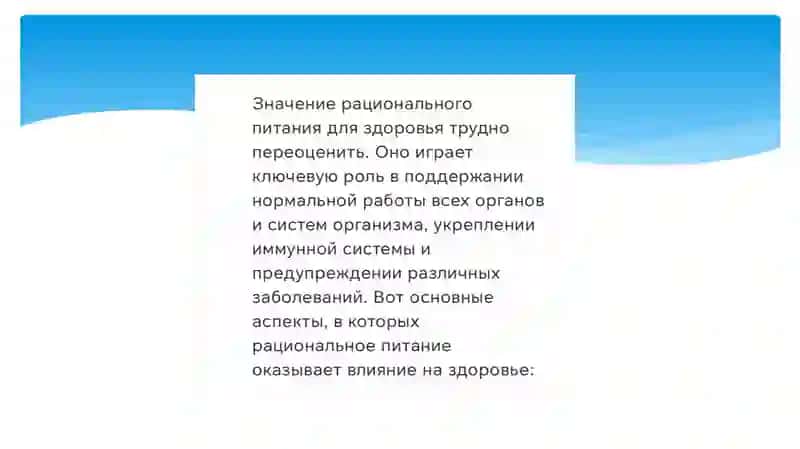 Значение рационального питания для здоровья трудно переоценить. Оно играет ключевую роль в поддержании нормальной работы всех органов и систем организма, укреплении иммунной системы и предупреждении различных заболеваний. Вот основные аспекты, в которых рациональное питание оказывает влияние на здоровье: